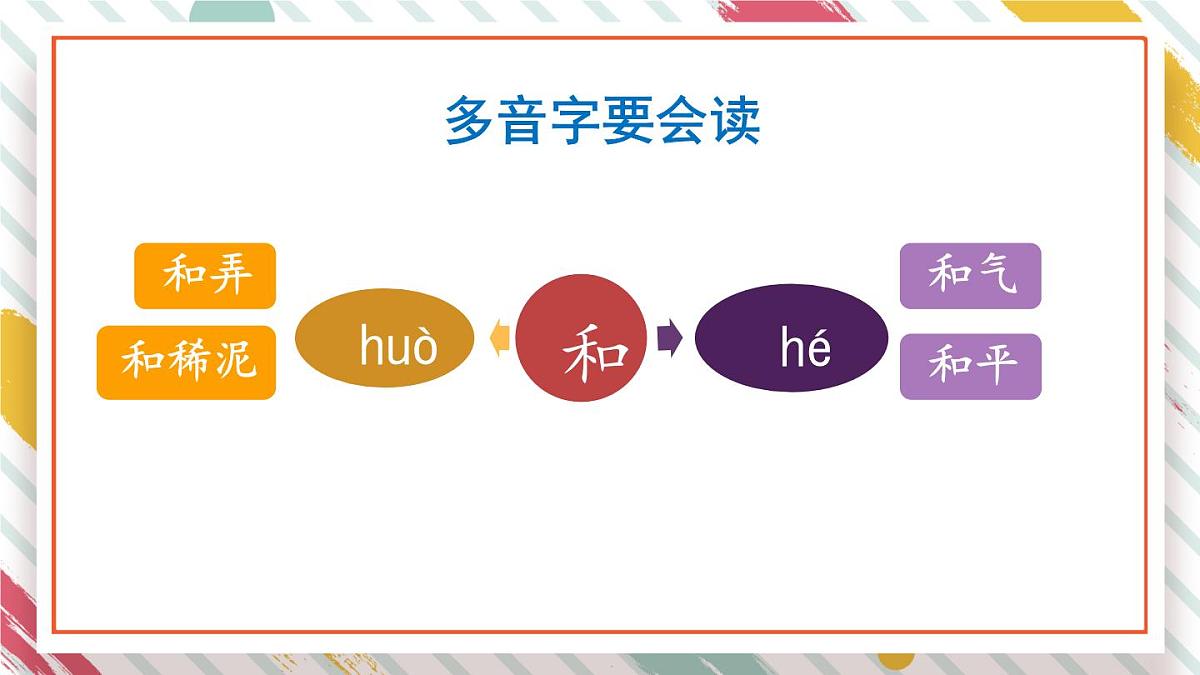 多音字要会读

和弄

和稀泥

huò

和

hé

和气

和平